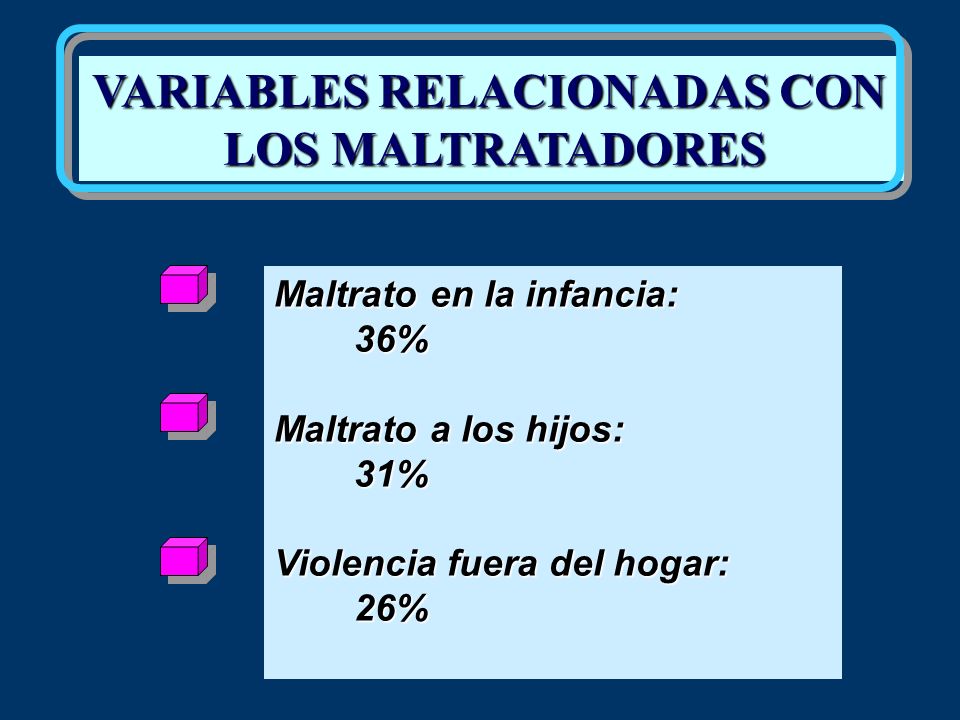 VARIABLES RELACIONADAS CON LOS MALTRATADORES

Maltrato en la infancia:
36%

Maltrato a los hijos:
31%

Violencia fuera del hogar:
26%